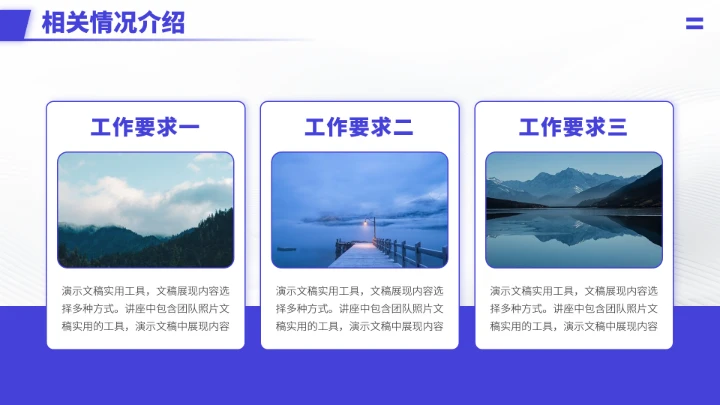 相关情况介绍

工作要求一

演示文稿实用工具，文稿展现内容选择多种方式。讲座中包含团队照片文稿实用的工具，演示文稿中展现内容

工作要求二

演示文稿实用工具，文稿展现内容选择多种方式。讲座中包含团队照片文稿实用的工具，演示文稿中展现内容

工作要求三

演示文稿实用工具，文稿展现内容选择多种方式。讲座中包含团队照片文稿实用的工具，演示文稿中展现内容